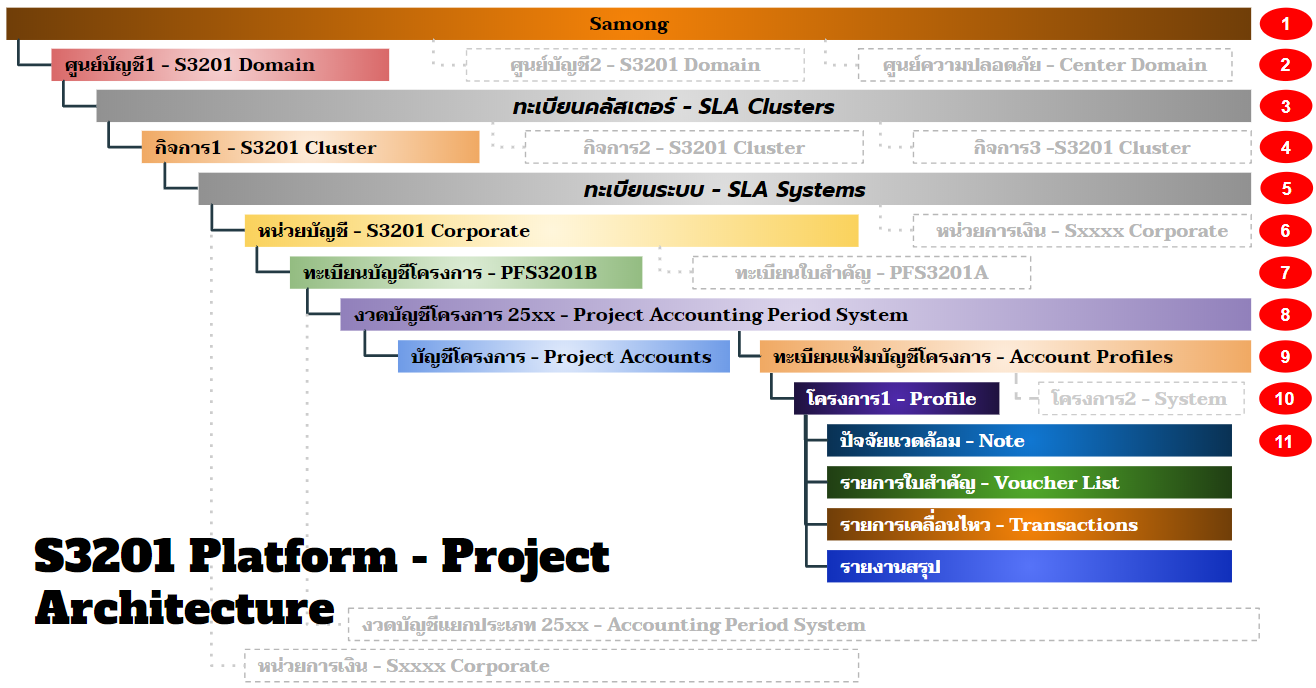 Samong
1
ศูนย์บัญชี1 - S3201 Domain
ศูนย์บัญชี2 - S3201 Domain
ศูนย์ความปลอดภัย - Center Domain
2
ทะเบียนคลัสเตอร์ - SLA Clusters
3
กิจการ1 - S3201 Cluster
กิจการ2 - S3201 Cluster
กิจการ3 -S3201 Cluster
4
ทะเบียนระบบ - SLA Systems
5
หน่วยบัญชี - S3201 Corporate
หน่วยการเงิน - Sxxxx Corporate
6
ทะเบียนบัญชีโครงการ - PFS3201B
ทะเบียนใบสำคัญ - PFS3201A
7
งวดบัญชีโครงการ 25xx - Project Accounting Period System
8
บัญชีโครงการ - Project Accounts
ทะเบียนแฟ้มบัญชีโครงการ - Account Profiles
9
โครงการ1 - Profile
โครงการ2 - System
10
ปัจจัยแวดล้อม - Note
11
รายการใบสำคัญ - Voucher List
รายการเคลื่อนไหว - Transactions
รายงานสรุป

S3201 Platform - Project Architecture
งวดบัญชีแยกประเภท 25xx - Accounting Period System
หน่วยการเงิน - Sxxxx Corporate